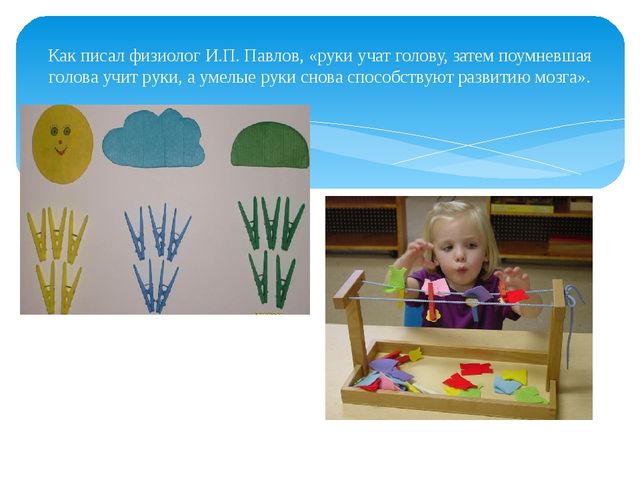 Как писал физиолог И.П. Павлов, «руки учат голову, затем поумневшая голова учит руки, а умелые руки снова способствуют развитию мозга».